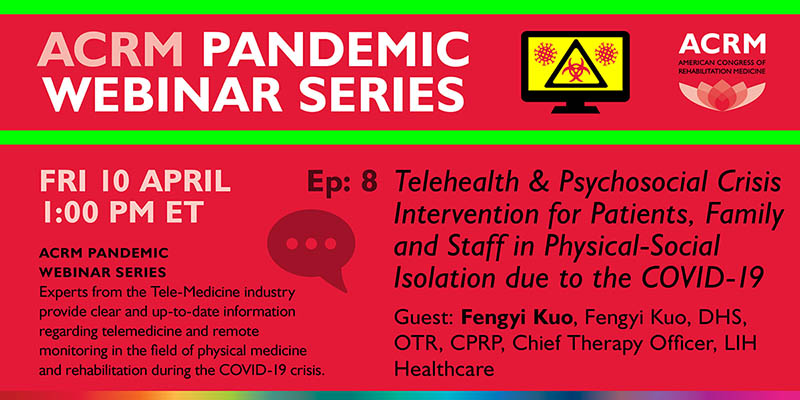 ACRM PANDEMIC WEBINAR SERIES

ACRM
AMERICAN CONGRESS OF REHABILITATION MEDICINE

FRI 10 APRIL
1:00 PM ET

ACRM PANDEMIC WEBINAR SERIES
Experts from the Tele-Medicine industry provide clear and up-to-date information regarding telemedicine and remote monitoring in the field of physical medicine and rehabilitation during the COVID-19 crisis.

Ep: 8 Telehealth & Psychosocial Crisis Intervention for Patients, Family and Staff in Physical-Social Isolation due to the COVID-19

Guest: **Fengyi Kuo**, Fengyi Kuo, DHS, OTR, CPRP, Chief Therapy Officer, LIH Healthcare